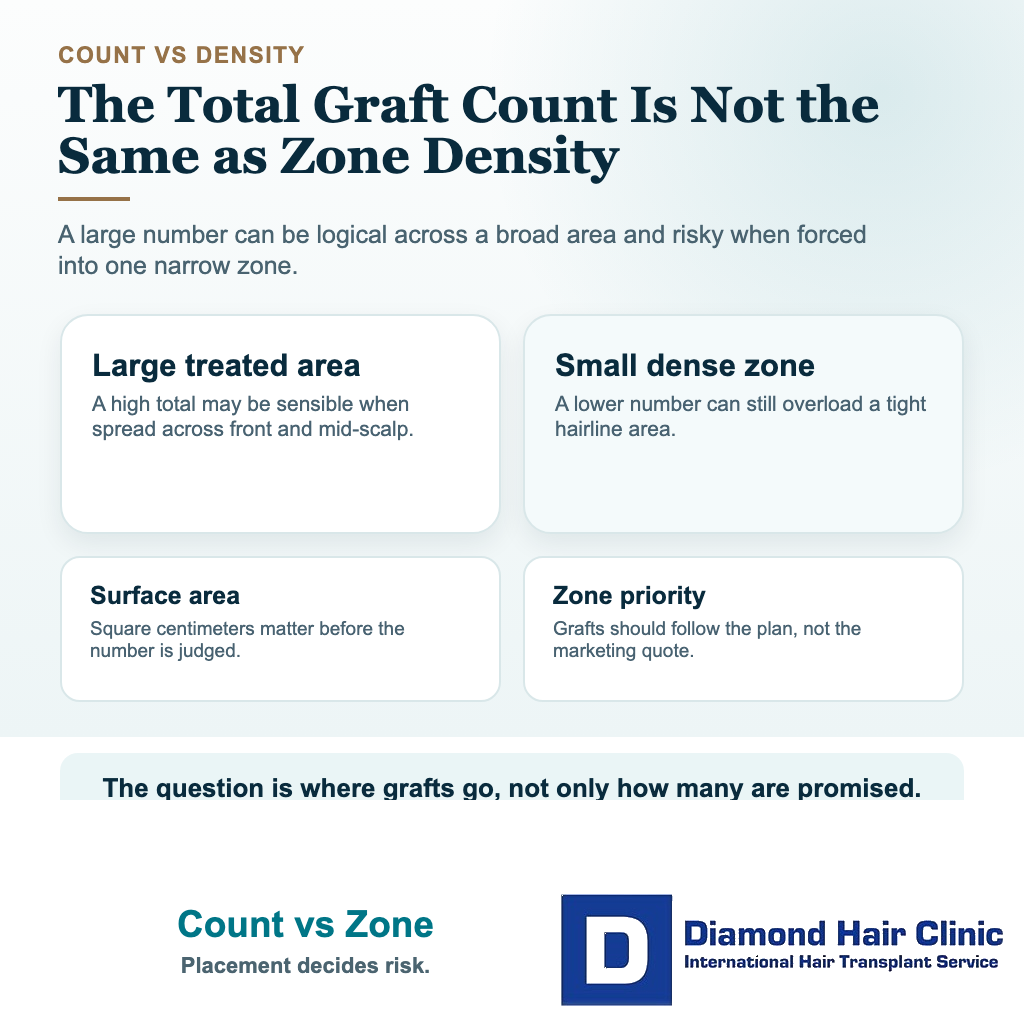 COUNT VS DENSITY

The Total Graft Count Is Not the Same as Zone Density

A large number can be logical across a broad area and risky when forced into one narrow zone.

Large treated area

A high total may be sensible when spread across front and mid-scalp.

Small dense zone

A lower number can still overload a tight hairline area.

Surface area

Square centimeters matter before the number is judged.

Zone priority

Grafts should follow the plan, not the marketing quote.

The question is where grafts go, not only how many are promised.

Count vs Zone

Placement decides risk.

D

Diamond Hair Clinic

International Hair Transplant Service